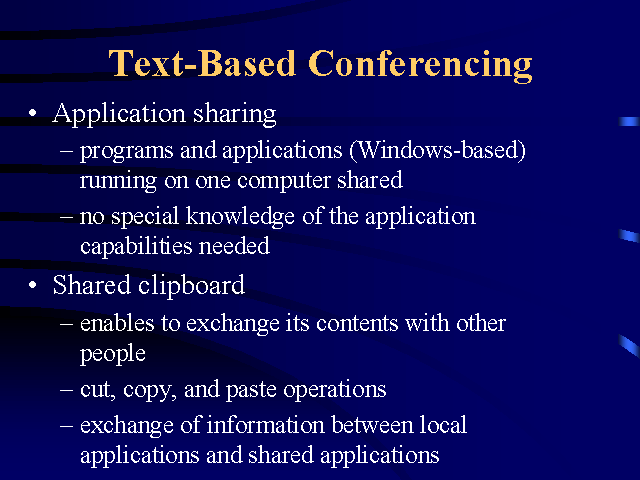 Text-Based Conferencing

• Application sharing
– programs and applications (Windows-based) running on one computer shared
– no special knowledge of the application capabilities needed

• Shared clipboard
– enables to exchange its contents with other people
– cut, copy, and paste operations
– exchange of information between local applications and shared applications